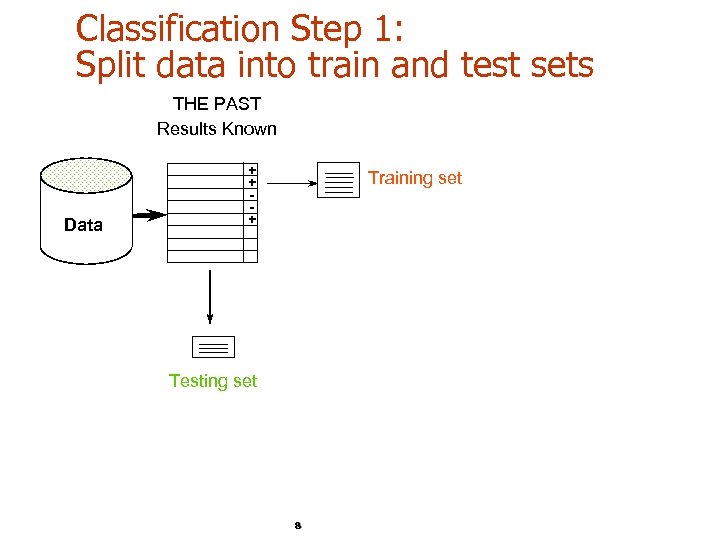 Classification Step 1:
Split data into train and test sets

THE PAST
Results Known

Data

+
+
-
-
+

Training set

Testing set

8